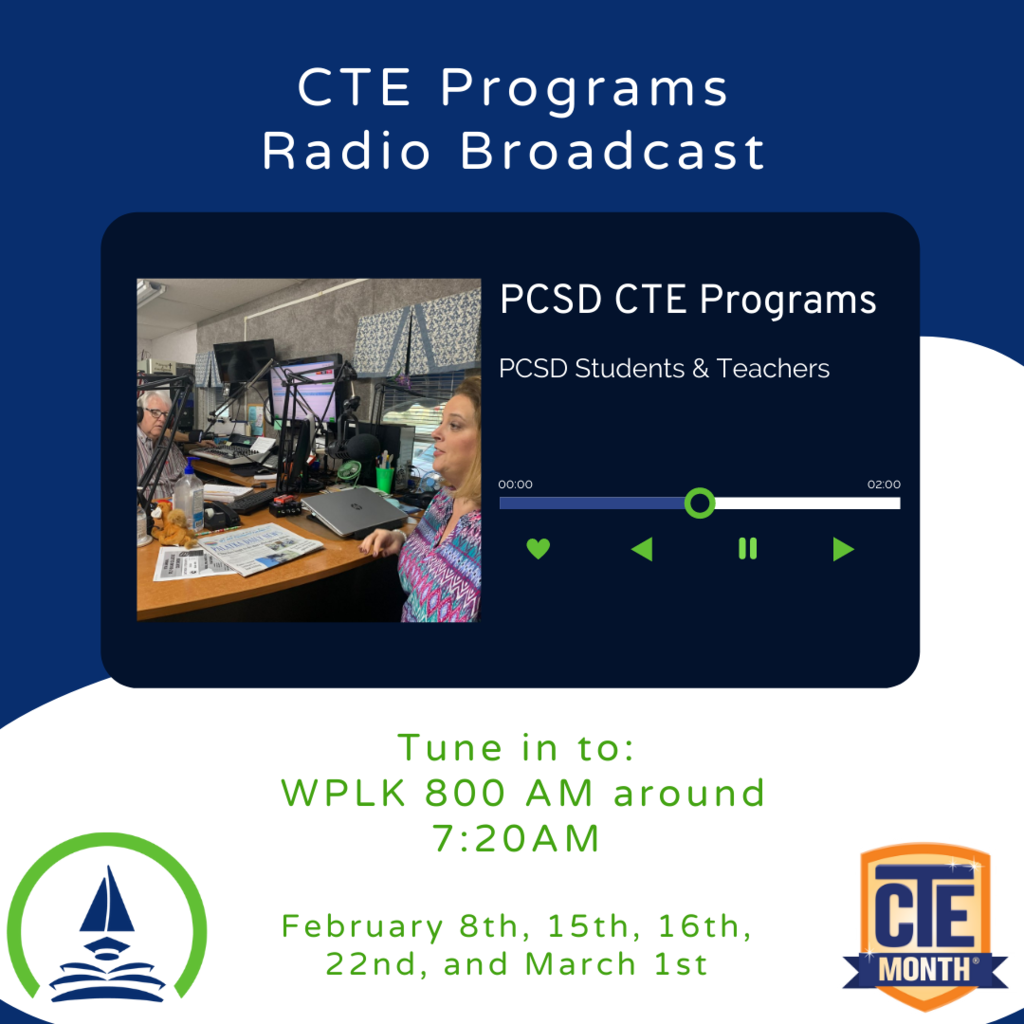 CTE Programs
Radio Broadcast

PCSD CTE Programs

PCSD Students & Teachers

00:00

02:00

Tune in to:
WPLK 800 AM around
7:20AM

February 8th, 15th, 16th,
22nd, and March 1st

CTE
MONTH®